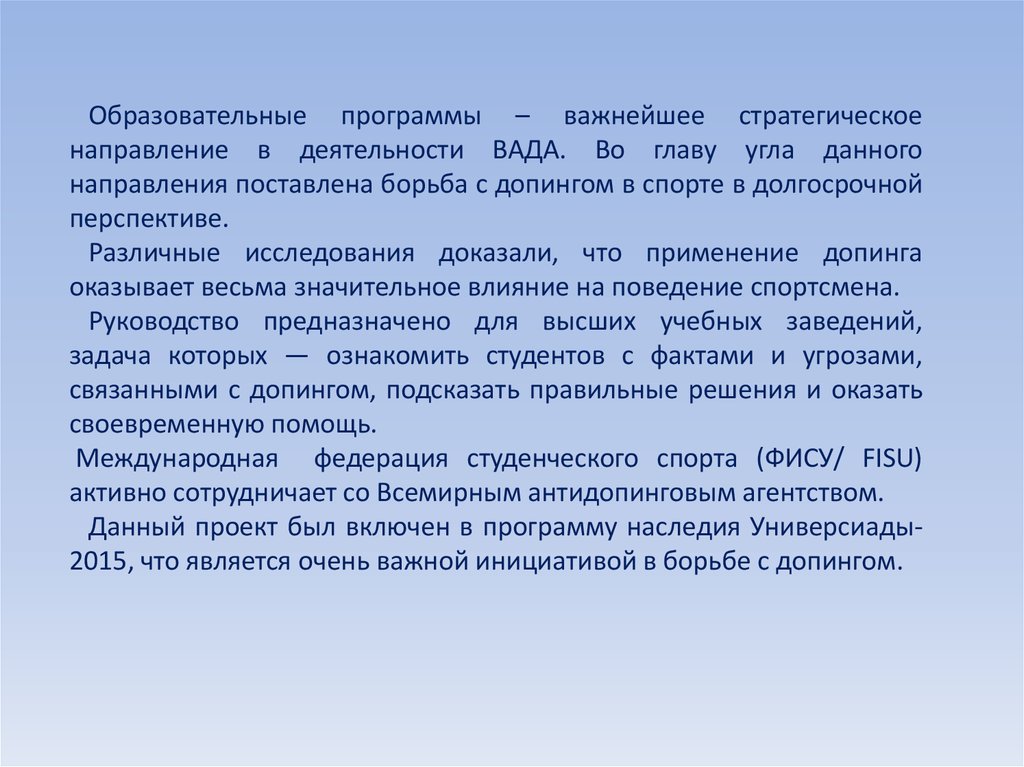 Образовательные программы – важнейшее стратегическое направление в деятельности ВАДА. Во главу угла данного направления поставлена борьба с допингом в спорте в долгосрочной перспективе.

Различные исследования доказали, что применение допинга оказывает весьма значительное влияние на поведение спортсмена.

Руководство предназначено для высших учебных заведений, задача которых — ознакомить студентов с фактами и угрозами, связанными с допингом, подсказать правильные решения и оказать своевременную помощь.

Международная федерация студенческого спорта (ФИСУ/ FISU) активно сотрудничает со Всемирным антидопинговым агентством.

Данный проект был включен в программу наследия Универсиады-2015, что является очень важной инициативой в борьбе с допингом.